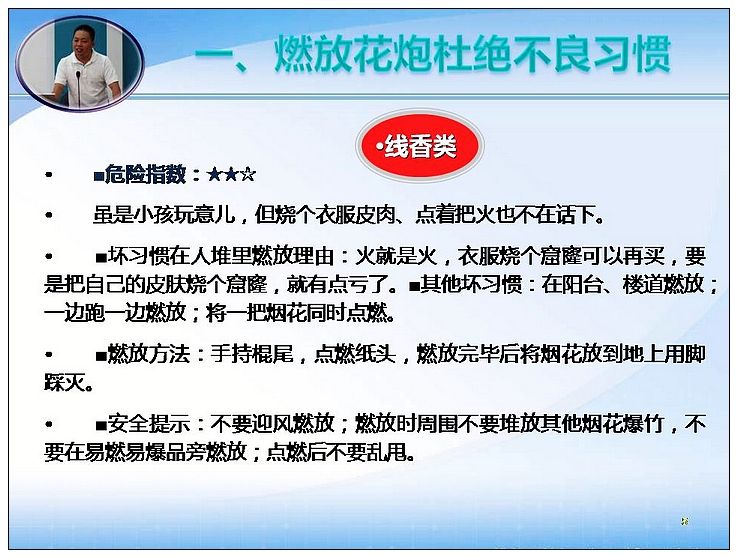 一、燃放花炮杜绝不良习惯

•线香类

• ■危险指数：★★☆

• 虽是小孩玩意儿，但烧个衣服皮肉、点着把火也不在话下。

• ■坏习惯在人堆里燃放理由：火就是火，衣服烧个窟窿可以再买，要是把自己的皮肤烧个窟窿，就有点亏了。■其他坏习惯：在阳台、楼道燃放；一边跑一边燃放；将一把烟花同时点燃。

• ■燃放方法：手持棍尾，点燃纸头，燃放完毕后将烟花放到地上用脚踩灭。

• ■安全提示：不要迎风燃放；燃放时周围不要堆放其他烟花爆竹，不要在易燃易爆品旁燃放；点燃后不要乱甩。